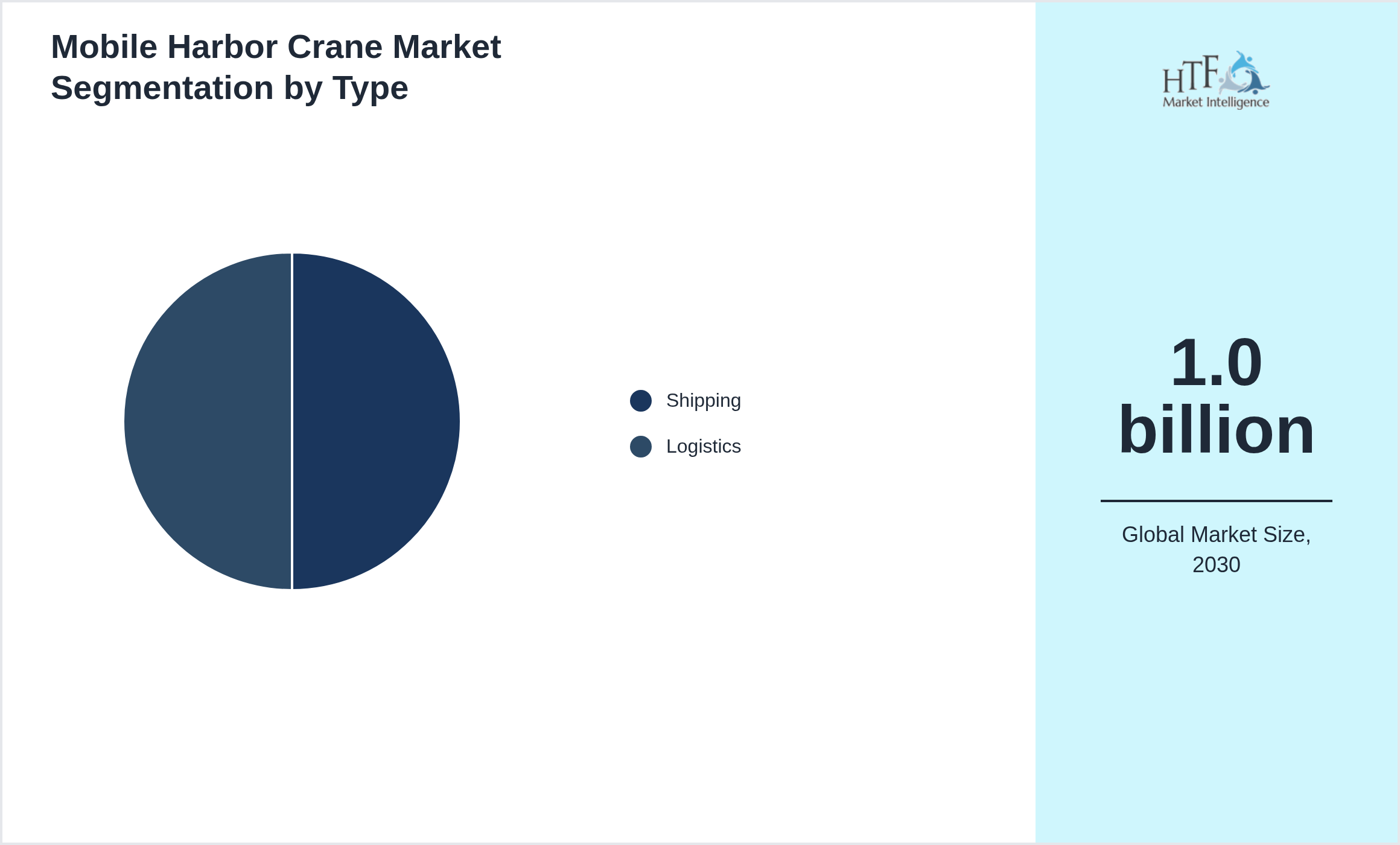 Mobile Harbor Crane Market Segmentation by Type

Shipping

Logistics

HTF
Market Intelligence

1.0 billion

Global Market Size, 2030